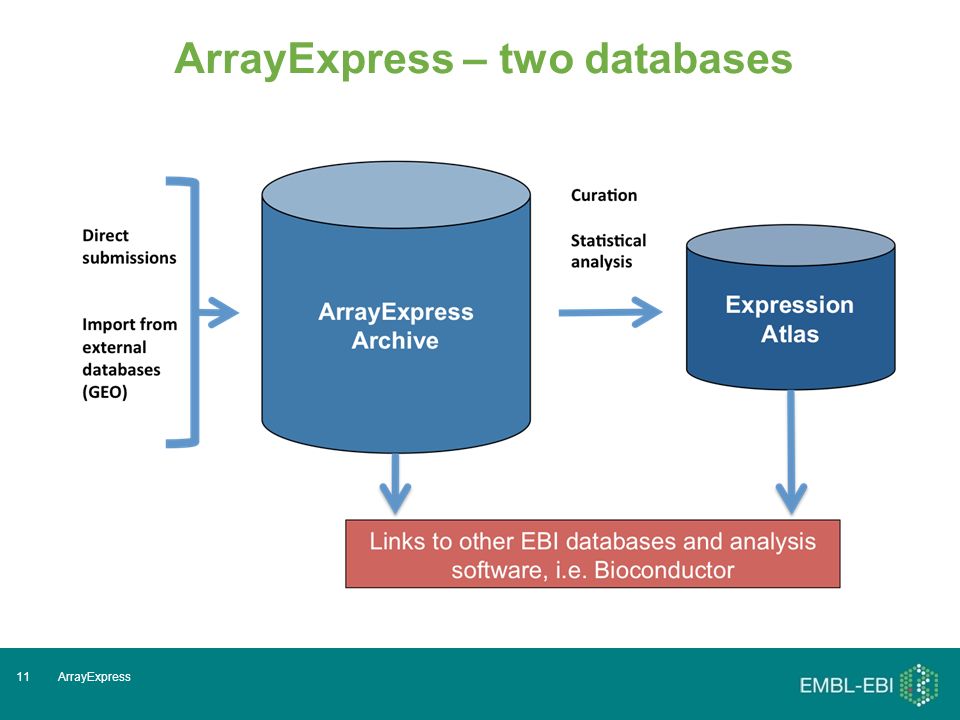 ArrayExpress – two databases

Direct submissions

Import from external databases (GEO)

ArrayExpress Archive

Curation

Statistical analysis

Expression Atlas

Links to other EBI databases and analysis software, i.e. Bioconductor

11 ArrayExpress

EMBL-EBI